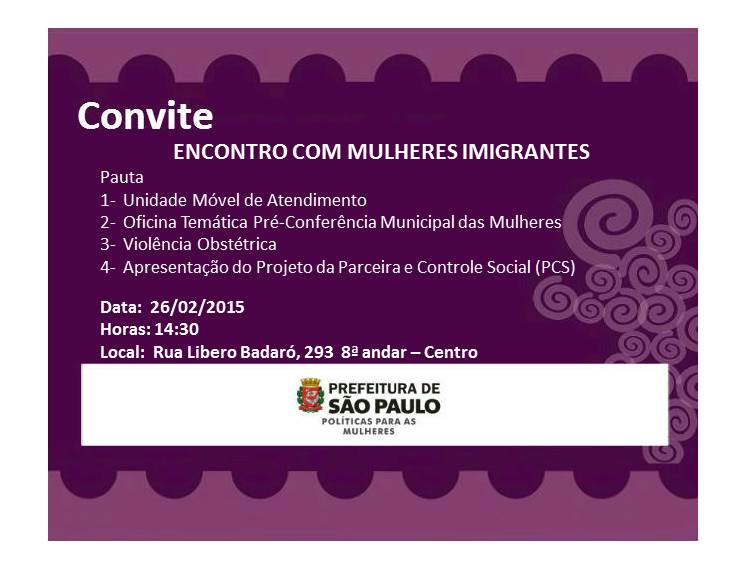 Convite

ENCONTRO COM MULHERES IMIGRANTES

Pauta
1- Unidade Móvel de Atendimento
2- Oficina Temática Pré-Conferência Municipal das Mulheres
3- Violência Obstétrica
4- Apresentação do Projeto da Parceira e Controle Social (PCS)

Data: 26/02/2015
Horas: 14:30
Local: Rua Libero Badaró, 293 8ª andar – Centro

PREFEITURA DE
SÃO PAULO
POLÍTICAS PARA AS MULHERES